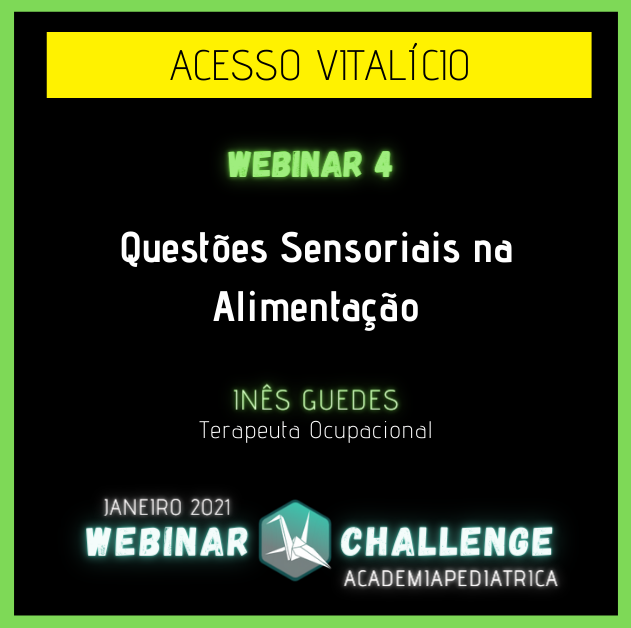 ACESSO VITALÍCIO

WEBINAR 4

Questões Sensoriais na Alimentação

INÊS GUEDES
Terapeuta Ocupacional

JANEIRO 2021
WEBINAR CHALLENGE
ACADEMIAPEDIATRICA